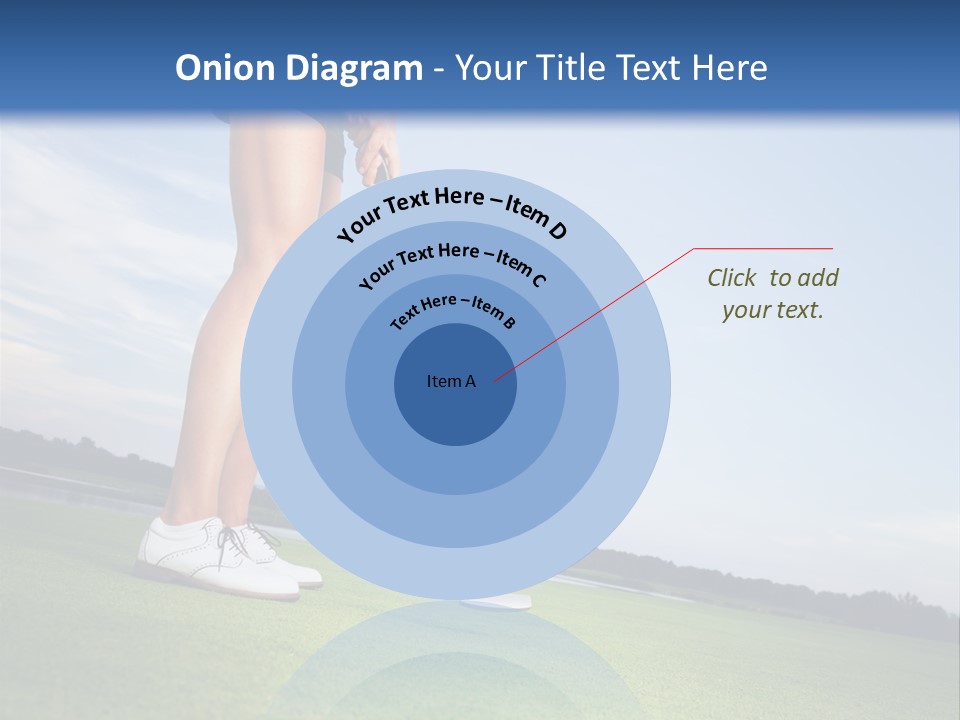 Onion Diagram - Your Title Text Here

Your Text Here – Item D

Your Text Here – Item C

Text Here – Item B

Item A

Click to add your text.